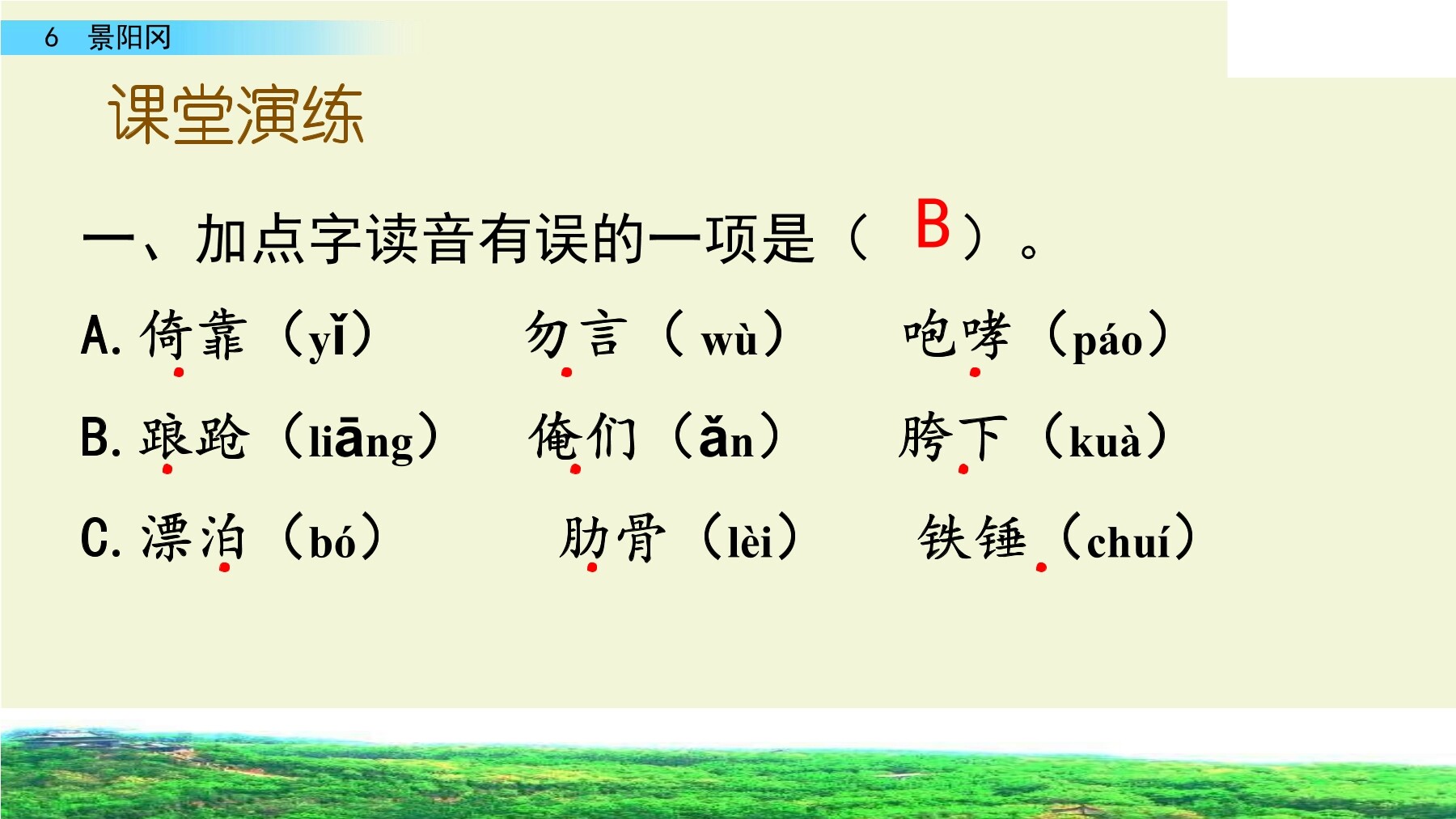 6 景阳冈

课堂演练

一、加点字读音有误的一项是（ B ）。

A. 倚靠（yǐ）　勿言（ wù）　咆哮（páo）

B. 踉跄（liāng）　俺们（ǎn）　胯下（kuà）

C. 漂泊（bó）　肋骨（lèi）　铁锤（chuí）